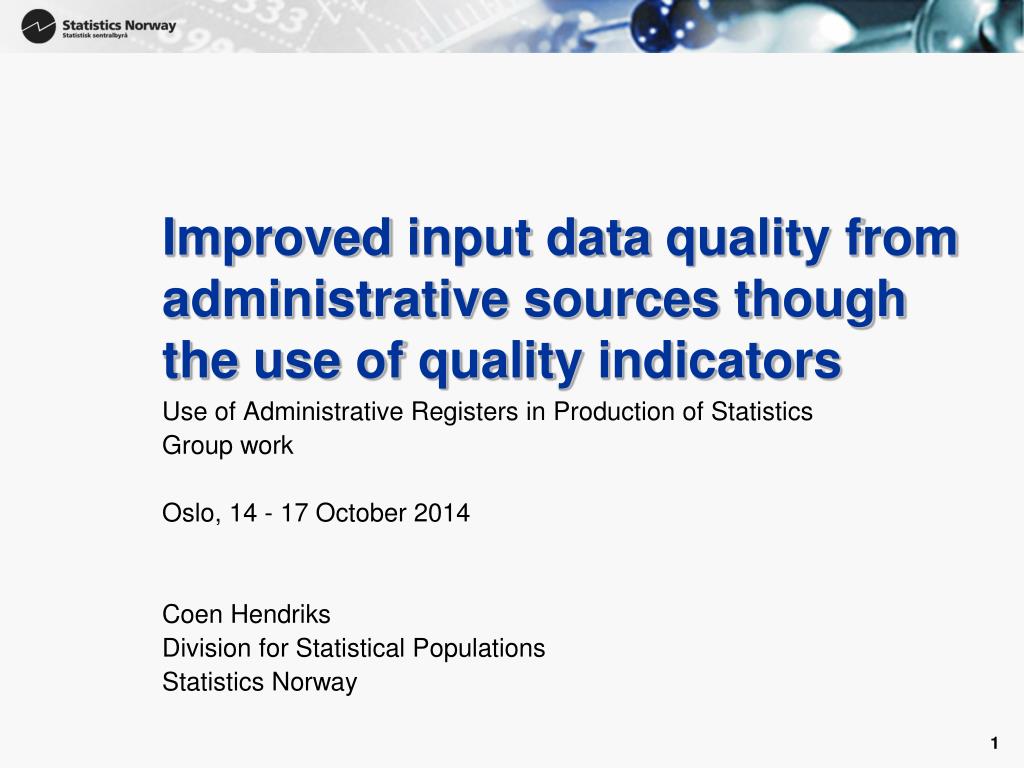 Statistics Norway
Statistisk sentralbyrå

Improved input data quality from administrative sources though the use of quality indicators

Use of Administrative Registers in Production of Statistics
Group work

Oslo, 14 - 17 October 2014

Coen Hendriks
Division for Statistical Populations
Statistics Norway

1